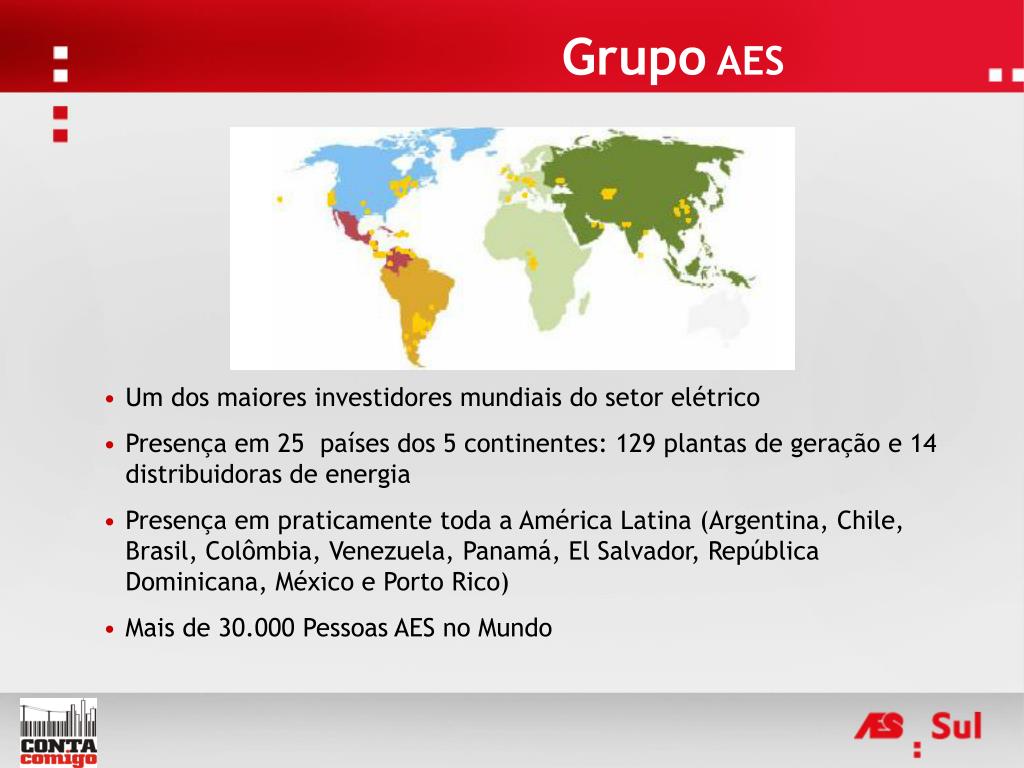 Grupo AES

• Um dos maiores investidores mundiais do setor elétrico

• Presença em 25 países dos 5 continentes: 129 plantas de geração e 14 distribuidoras de energia

• Presença em praticamente toda a América Latina (Argentina, Chile, Brasil, Colômbia, Venezuela, Panamá, El Salvador, República Dominicana, México e Porto Rico)

• Mais de 30.000 Pessoas AES no Mundo

CONTA comigo

AES Sul